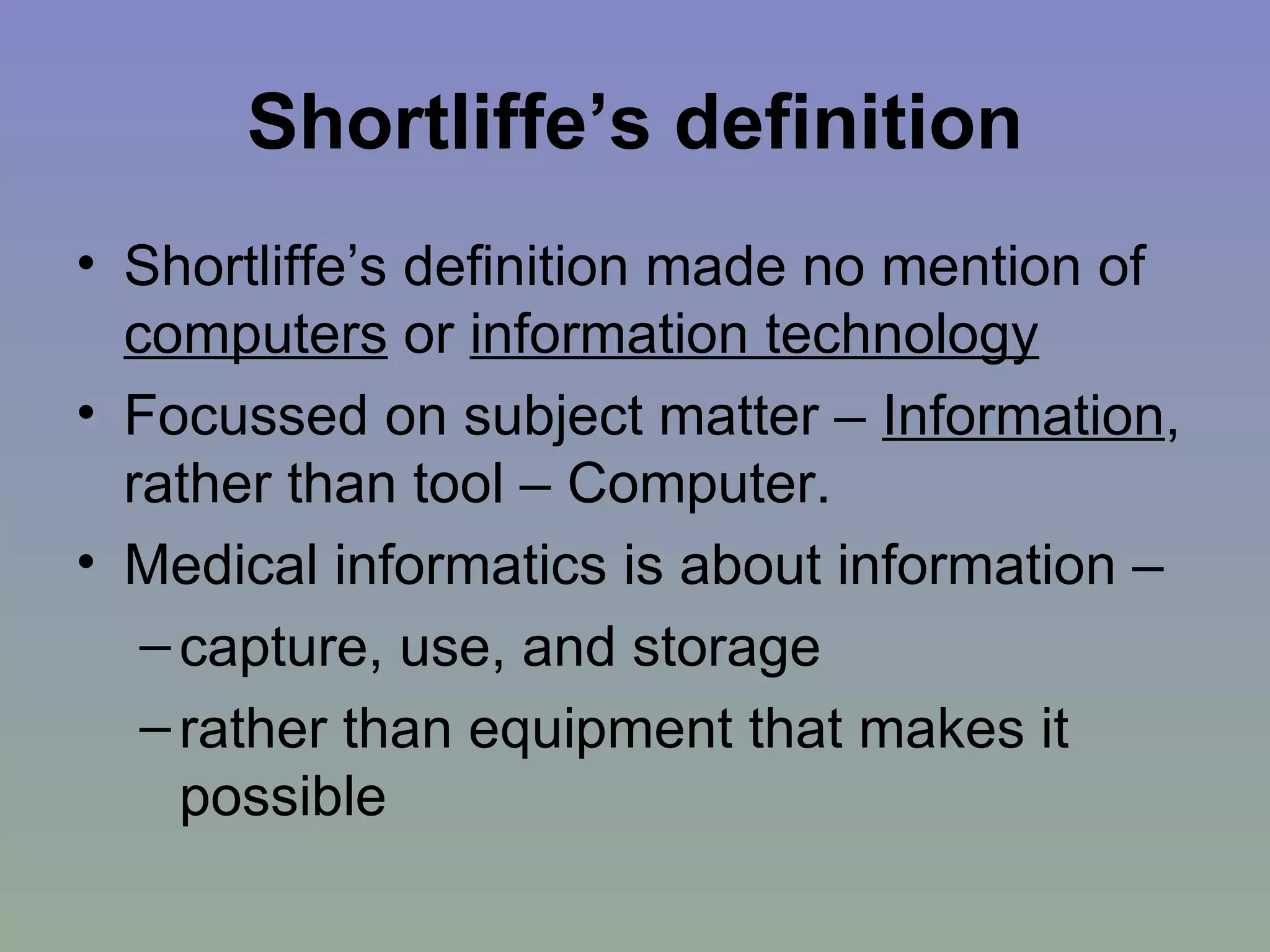 Shortliffe’s definition

• Shortliffe’s definition made no mention of computers or information technology
• Focussed on subject matter – Information, rather than tool – Computer.
• Medical informatics is about information –
– capture, use, and storage
– rather than equipment that makes it possible